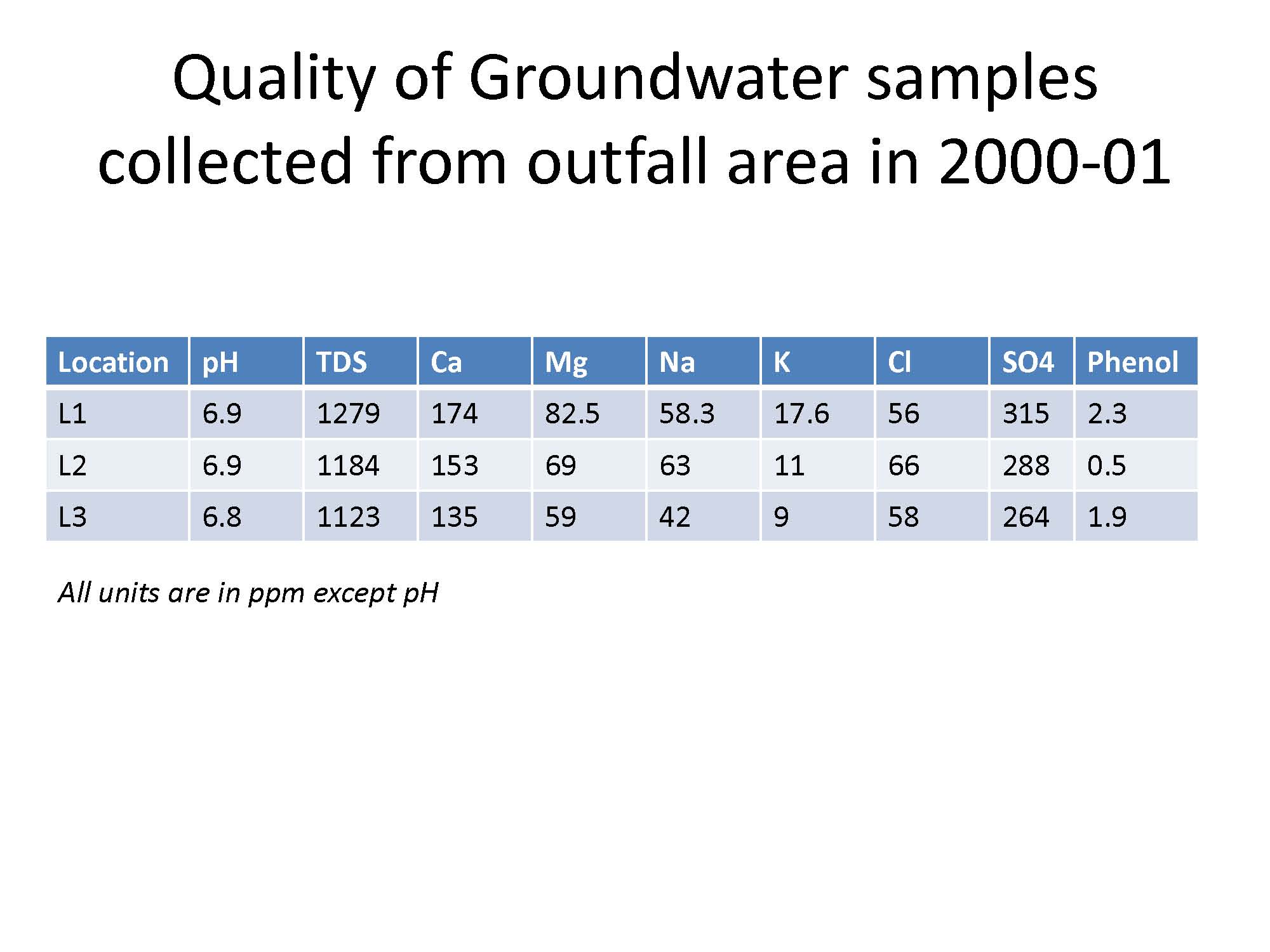 Quality of Groundwater samples collected from outfall area in 2000-01

| Location | pH | TDS | Ca | Mg | Na | K | Cl | SO4 | Phenol |
|---|---|---|---|---|---|---|---|---|---|
| L1 | 6.9 | 1279 | 174 | 82.5 | 58.3 | 17.6 | 56 | 315 | 2.3 |
| L2 | 6.9 | 1184 | 153 | 69 | 63 | 11 | 66 | 288 | 0.5 |
| L3 | 6.8 | 1123 | 135 | 59 | 42 | 9 | 58 | 264 | 1.9 |

All units are in ppm except pH